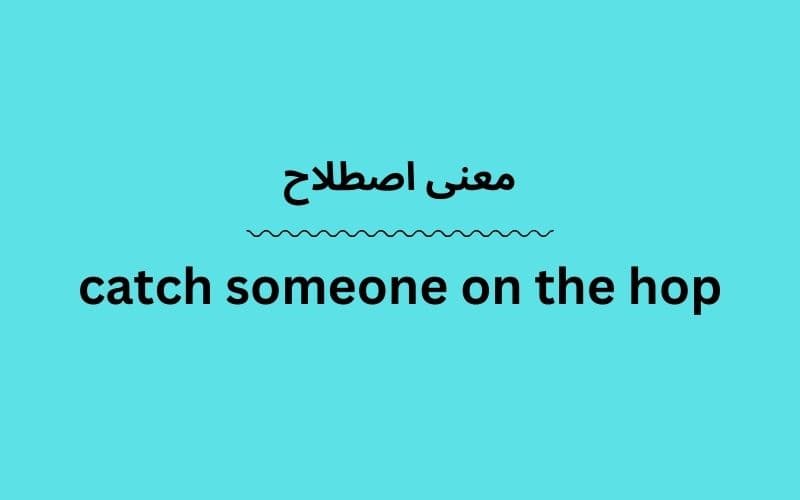 معنی اصطلاح

catch someone on the hop